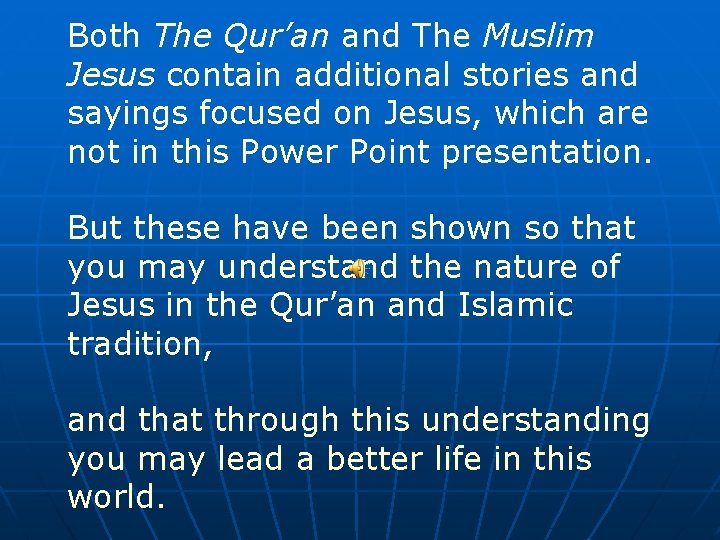 Both The Qur’an and The Muslim Jesus contain additional stories and sayings focused on Jesus, which are not in this Power Point presentation.

But these have been shown so that you may understand the nature of Jesus in the Qur’an and Islamic tradition,

and that through this understanding you may lead a better life in this world.